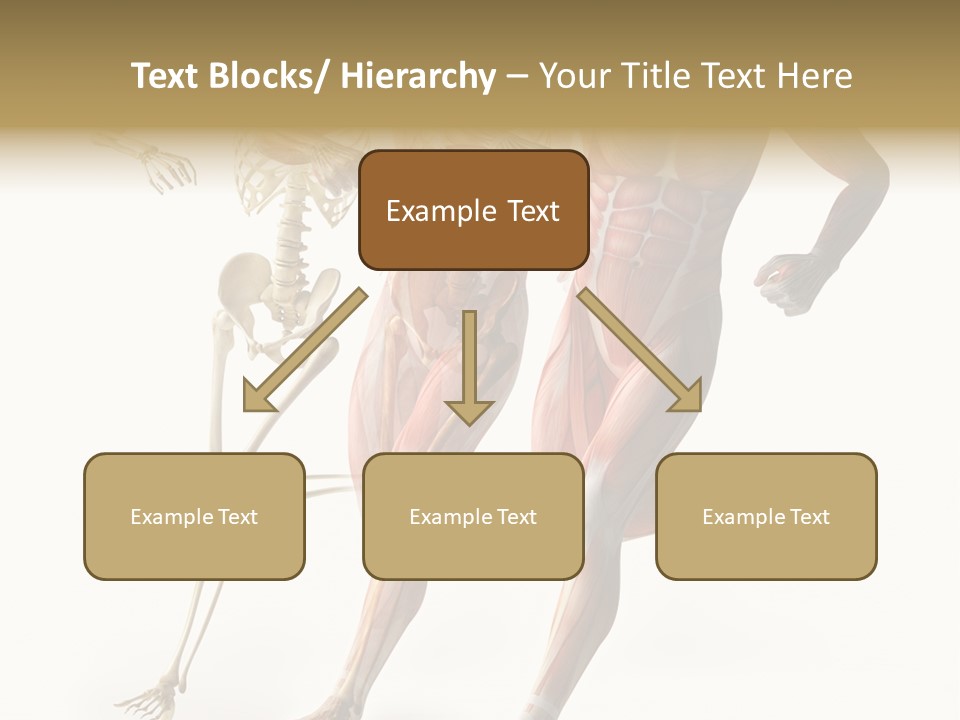 Text Blocks/ Hierarchy – Your Title Text Here

Example Text

Example Text

Example Text

Example Text